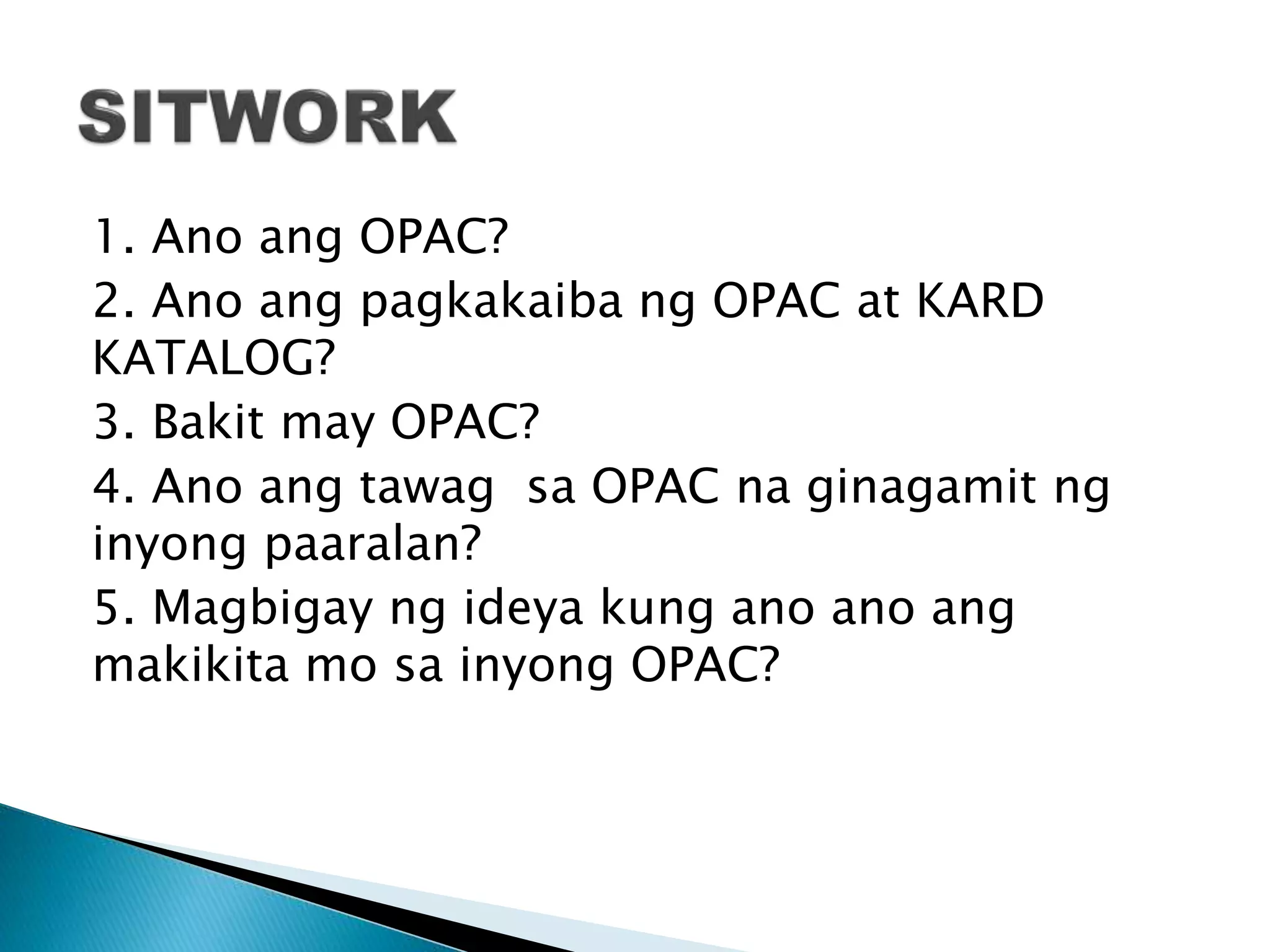 SITWORK

1. Ano ang OPAC?

2. Ano ang pagkakaiba ng OPAC at KARD KATALOG?

3. Bakit may OPAC?

4. Ano ang tawag sa OPAC na ginagamit ng inyong paaralan?

5. Magbigay ng ideya kung ano ano ang makikita mo sa inyong OPAC?